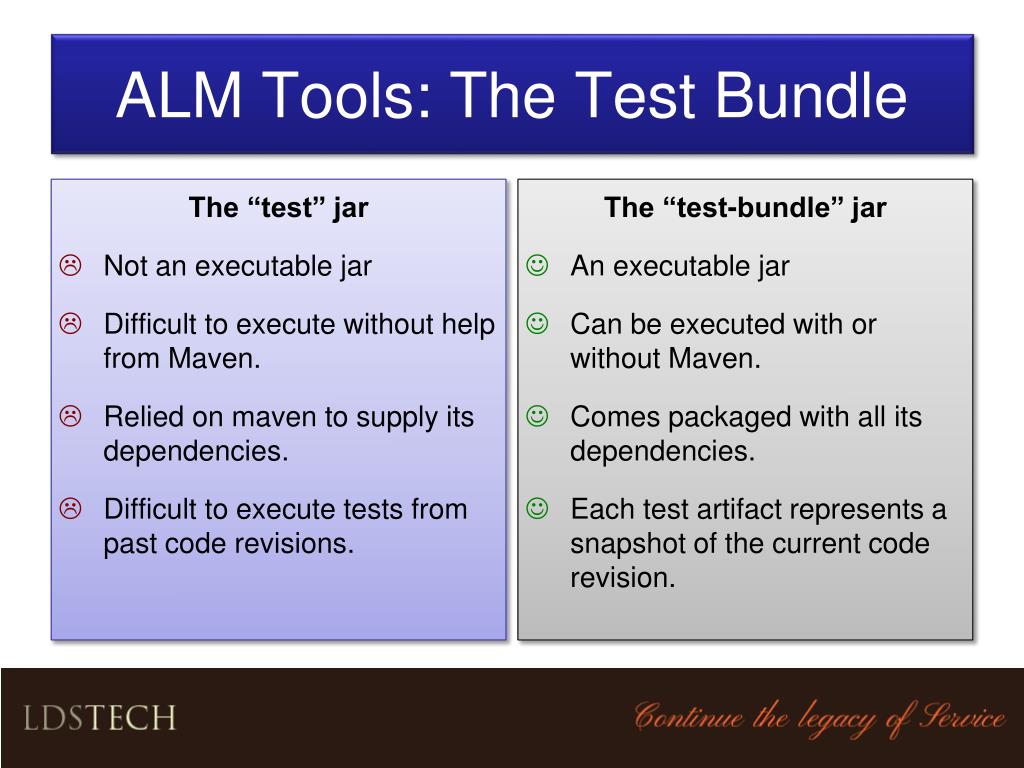 ALM Tools: The Test Bundle

The “test” jar

☹ Not an executable jar

☹ Difficult to execute without help from Maven.

☹ Relied on maven to supply its dependencies.

☹ Difficult to execute tests from past code revisions.

The “test-bundle” jar

☺ An executable jar

☺ Can be executed with or without Maven.

☺ Comes packaged with all its dependencies.

☺ Each test artifact represents a snapshot of the current code revision.

LDSTECH

Continue the legacy of Service